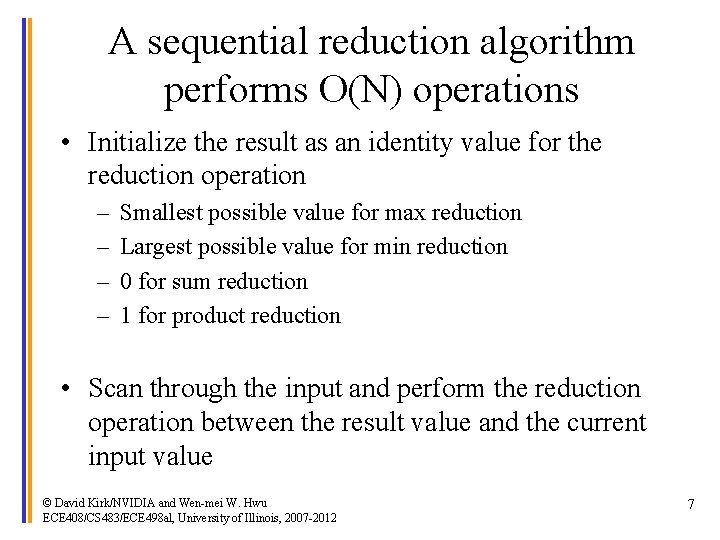 A sequential reduction algorithm performs O(N) operations

• Initialize the result as an identity value for the reduction operation
– Smallest possible value for max reduction
– Largest possible value for min reduction
– 0 for sum reduction
– 1 for product reduction

• Scan through the input and perform the reduction operation between the result value and the current input value

© David Kirk/NVIDIA and Wen-mei W. Hwu
ECE408/CS483/ECE498al, University of Illinois, 2007-2012

7